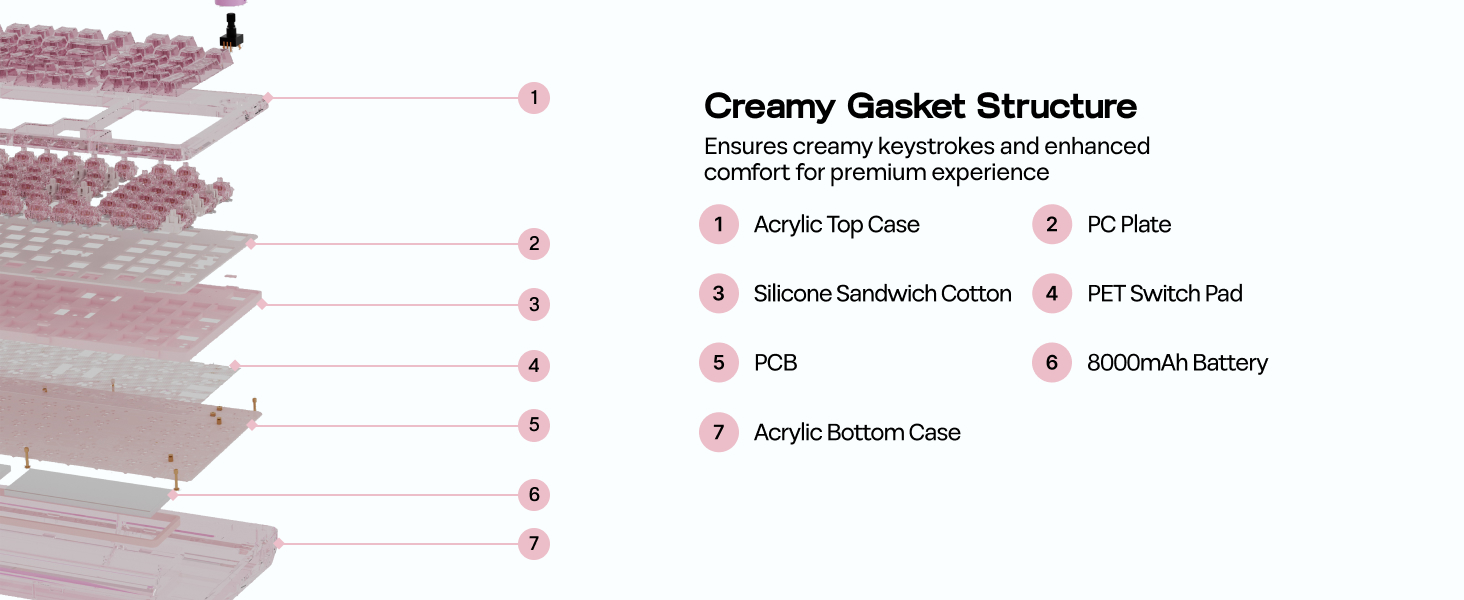 1

2

3

4

5

6

7

Creamy Gasket Structure

Ensures creamy keystrokes and enhanced comfort for premium experience

1 Acrylic Top Case

2 PC Plate

3 Silicone Sandwich Cotton

4 PET Switch Pad

5 PCB

6 8000mAh Battery

7 Acrylic Bottom Case